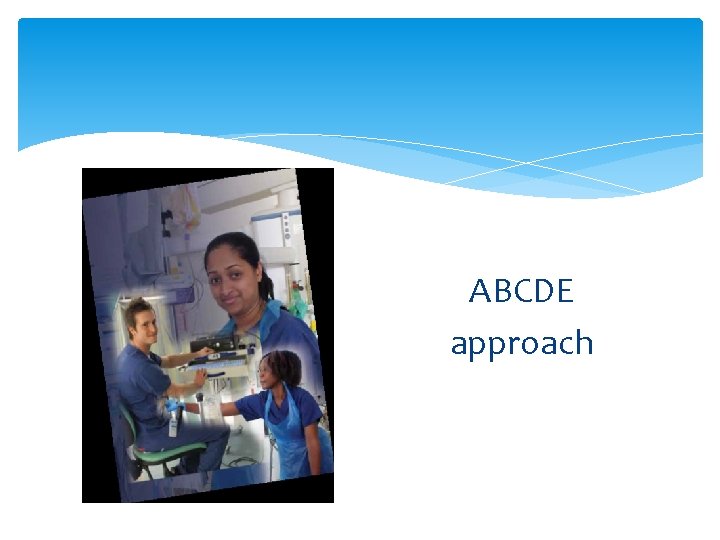 ABCDE approach